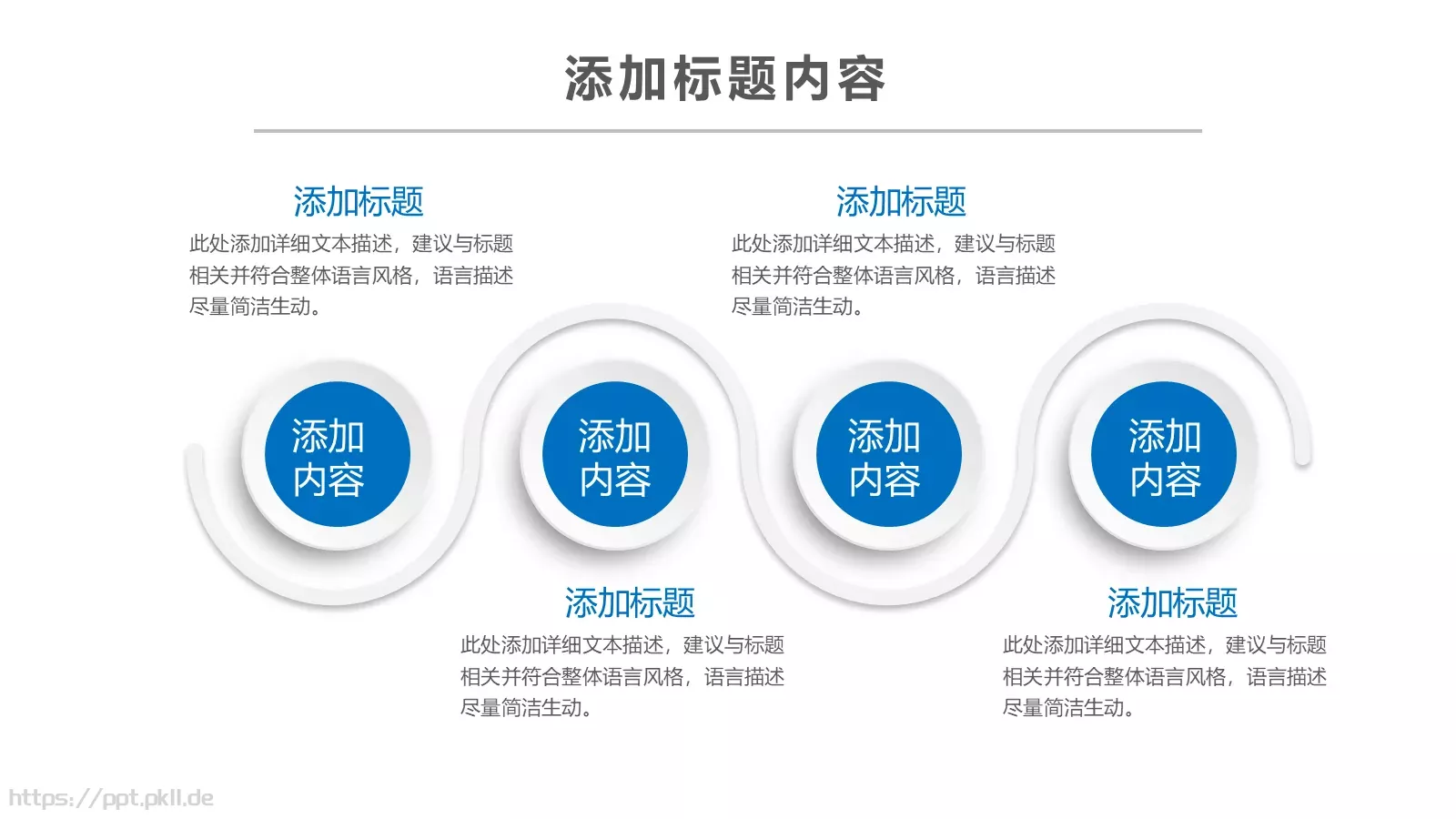 添加标题内容

添加标题
此处添加详细文本描述，建议与标题相关并符合整体语言风格，语言描述尽量简洁生动。

添加标题
此处添加详细文本描述，建议与标题相关并符合整体语言风格，语言描述尽量简洁生动。

添加内容

添加内容

添加内容

添加内容

添加标题
此处添加详细文本描述，建议与标题相关并符合整体语言风格，语言描述尽量简洁生动。

添加标题
此处添加详细文本描述，建议与标题相关并符合整体语言风格，语言描述尽量简洁生动。

https://ppt.pkll.de